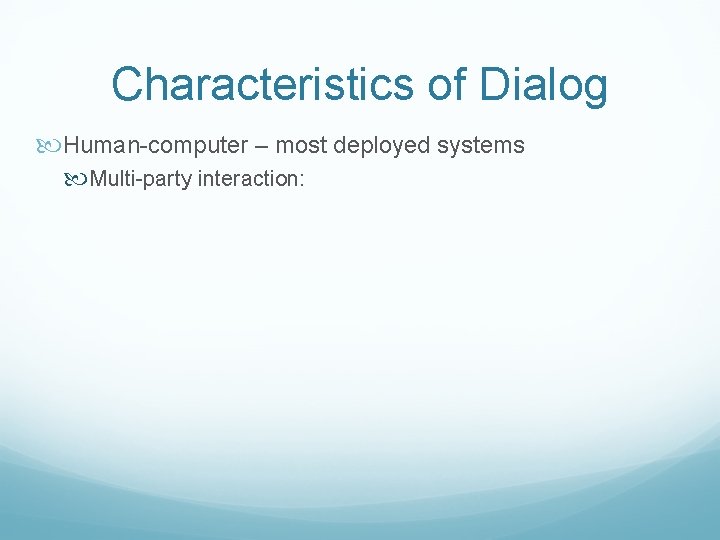 Characteristics of Dialog

Human-computer – most deployed systems

Multi-party interaction: